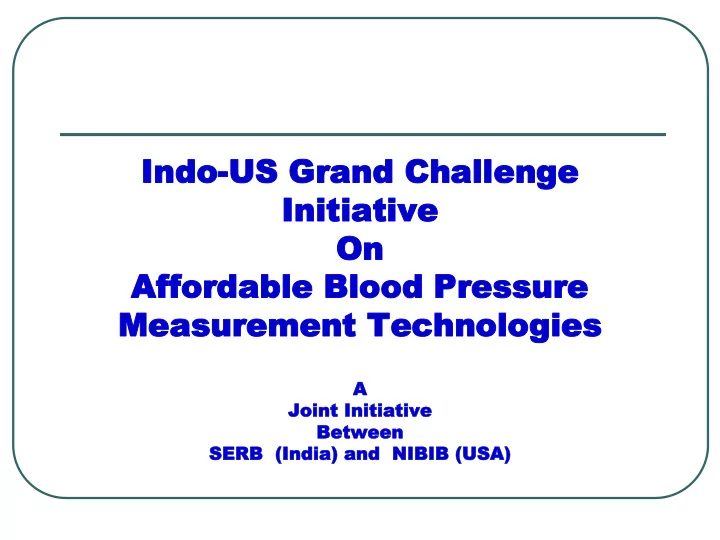 Indo-US Grand Challenge Initiative On Affordable Blood Pressure Measurement Technologies

A Joint Initiative Between SERB (India) and NIBIB (USA)